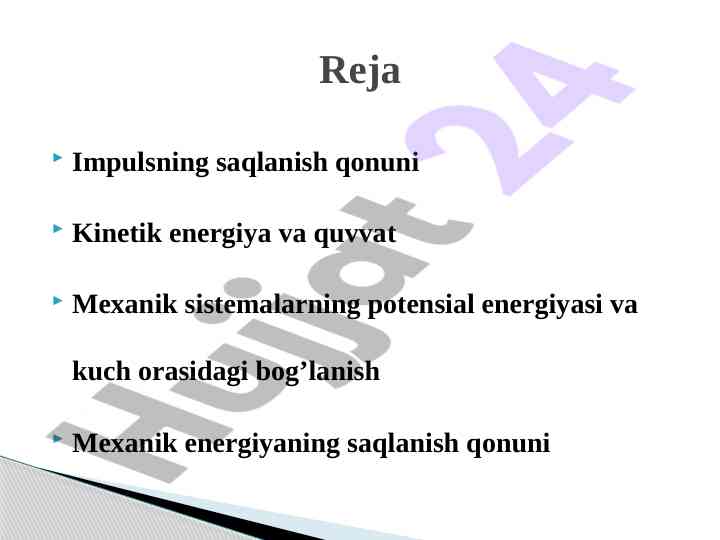 Reja

Impulsning saqlanish qonuni

Kinetik energiya va quvvat

Mexanik sistemalarning potensial energiyasi va kuch orasidagi bog’lanish

Mexanik energiyaning saqlanish qonuni

Hujjat 24